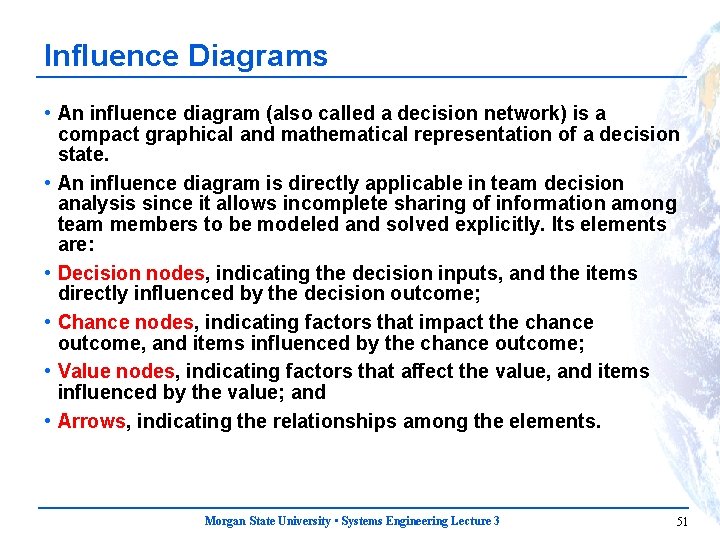 Influence Diagrams

• An influence diagram (also called a decision network) is a compact graphical and mathematical representation of a decision state.

• An influence diagram is directly applicable in team decision analysis since it allows incomplete sharing of information among team members to be modeled and solved explicitly. Its elements are:

• Decision nodes, indicating the decision inputs, and the items directly influenced by the decision outcome;

• Chance nodes, indicating factors that impact the chance outcome, and items influenced by the chance outcome;

• Value nodes, indicating factors that affect the value, and items influenced by the value; and

• Arrows, indicating the relationships among the elements.

Morgan State University • Systems Engineering Lecture 3

51